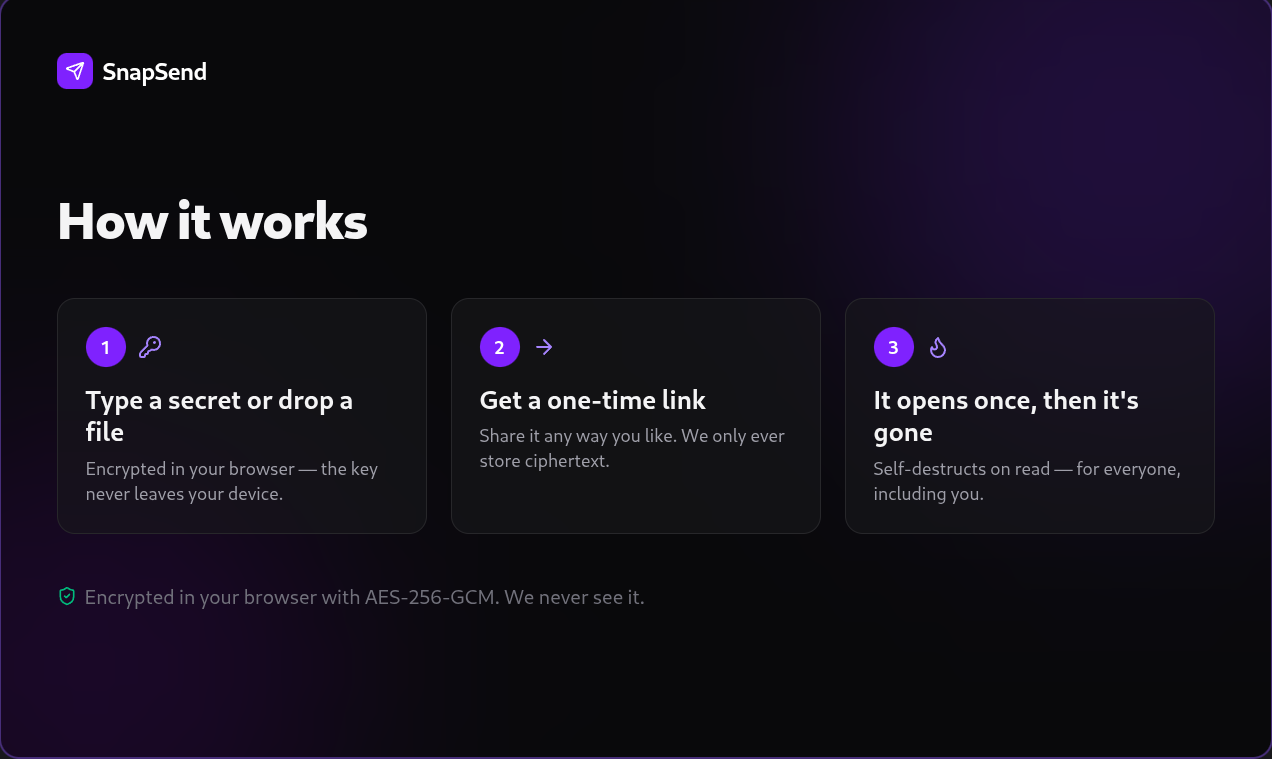 SnapSend

How it works

1

Type a secret or drop a file

Encrypted in your browser — the key never leaves your device.

2

Get a one-time link

Share it any way you like. We only ever store ciphertext.

3

It opens once, then it's gone

Self-destructs on read — for everyone, including you.

Encrypted in your browser with AES-256-GCM. We never see it.